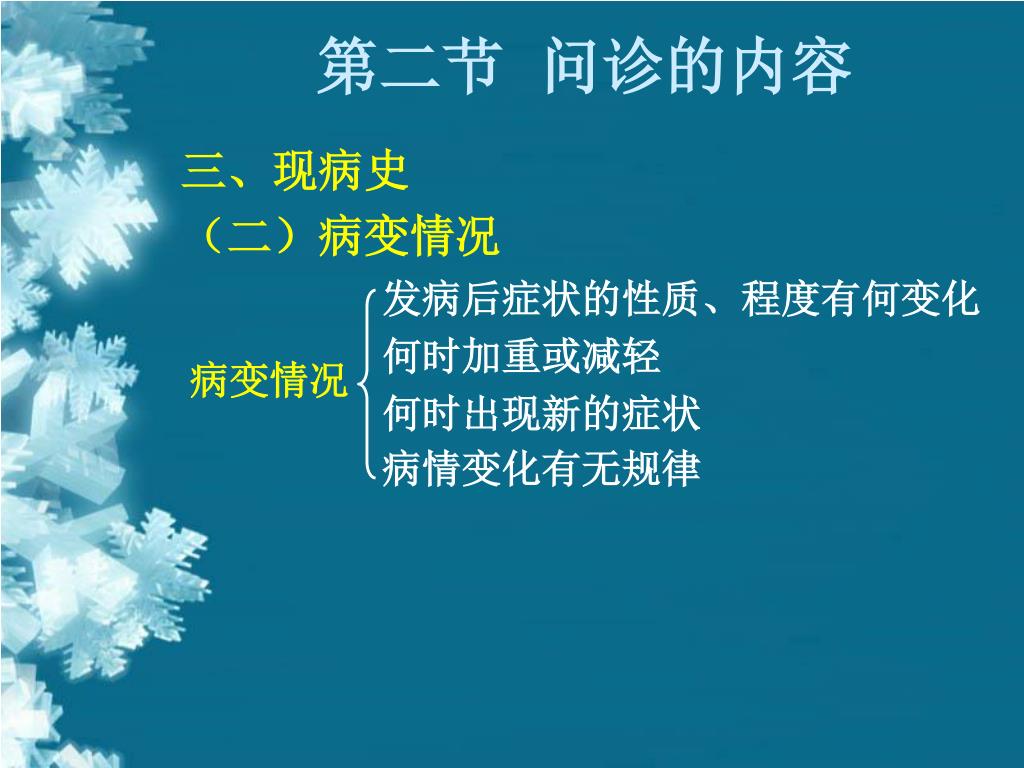 第二节 问诊的内容

三、现病史

（二）病变情况

病变情况

发病后症状的性质、程度有何变化
何时加重或减轻
何时出现新的症状
病情变化有无规律